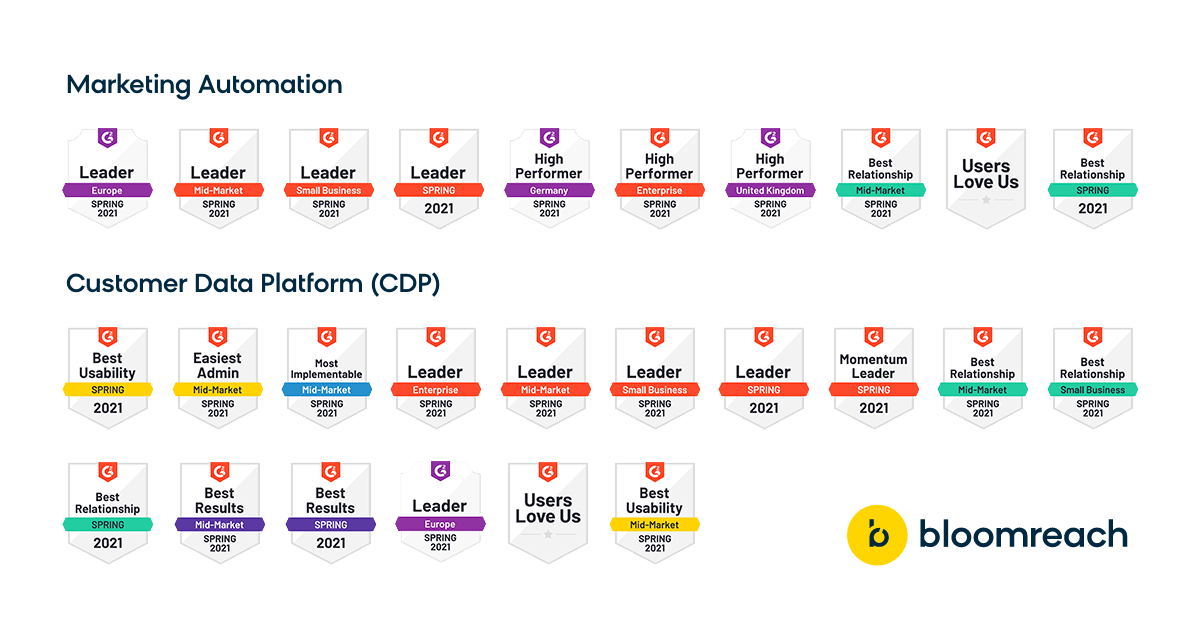 Marketing Automation

Leader
Europe
SPRING 2021

Leader
Mid-Market
SPRING 2021

Leader
Small Business
SPRING 2021

Leader
SPRING
2021

High Performer
Germany
SPRING 2021

High Performer
Enterprise
SPRING 2021

High Performer
United Kingdom
SPRING 2021

Best Relationship
Mid-Market
SPRING 2021

Users Love Us

Best Relationship
SPRING
2021

Customer Data Platform (CDP)

Best Usability
SPRING
2021

Easiest Admin
Mid-Market
SPRING 2021

Most Implementable
Mid-Market
SPRING 2021

Leader
Enterprise
SPRING 2021

Leader
Mid-Market
SPRING 2021

Leader
Small Business
SPRING 2021

Leader
SPRING
2021

Momentum Leader
SPRING
2021

Best Relationship
Mid-Market
SPRING 2021

Best Relationship
Small Business
SPRING 2021

Best Relationship
SPRING
2021

Best Results
Mid-Market
SPRING 2021

Best Results
SPRING
2021

Leader
Europe
SPRING 2021

Users Love Us

Best Usability
Mid-Market
SPRING 2021

bloomreach